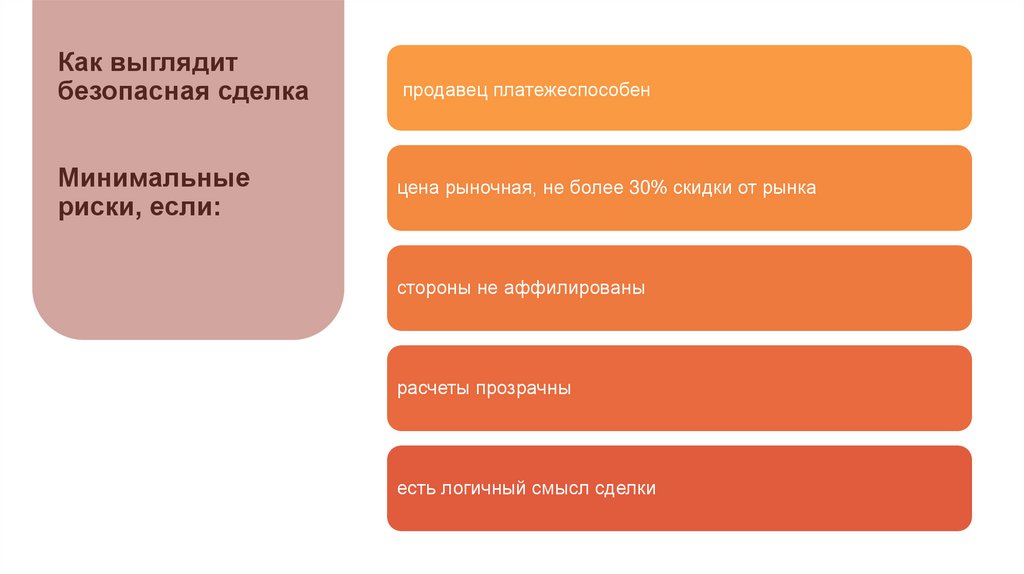 Как выглядит безопасная сделка

Минимальные риски, если:

продавец платежеспособен

цена рыночная, не более 30% скидки от рынка

стороны не аффилированы

расчеты прозрачны

есть логичный смысл сделки